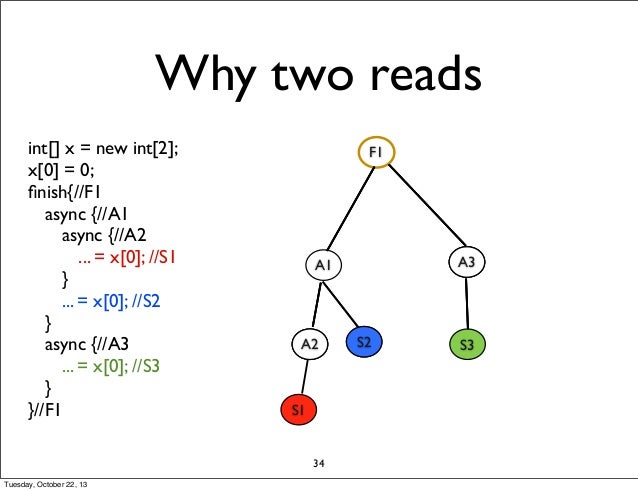 Why two reads

int[] x = new int[2];
x[0] = 0;
finish{//F1
async {//A1
async {//A2
... = x[0]; //S1
}
... = x[0]; //S2
}
async {//A3
... = x[0]; //S3
}
}//F1

F1
A1
A3
A2
S2
S3
S1

34

Tuesday, October 22, 13